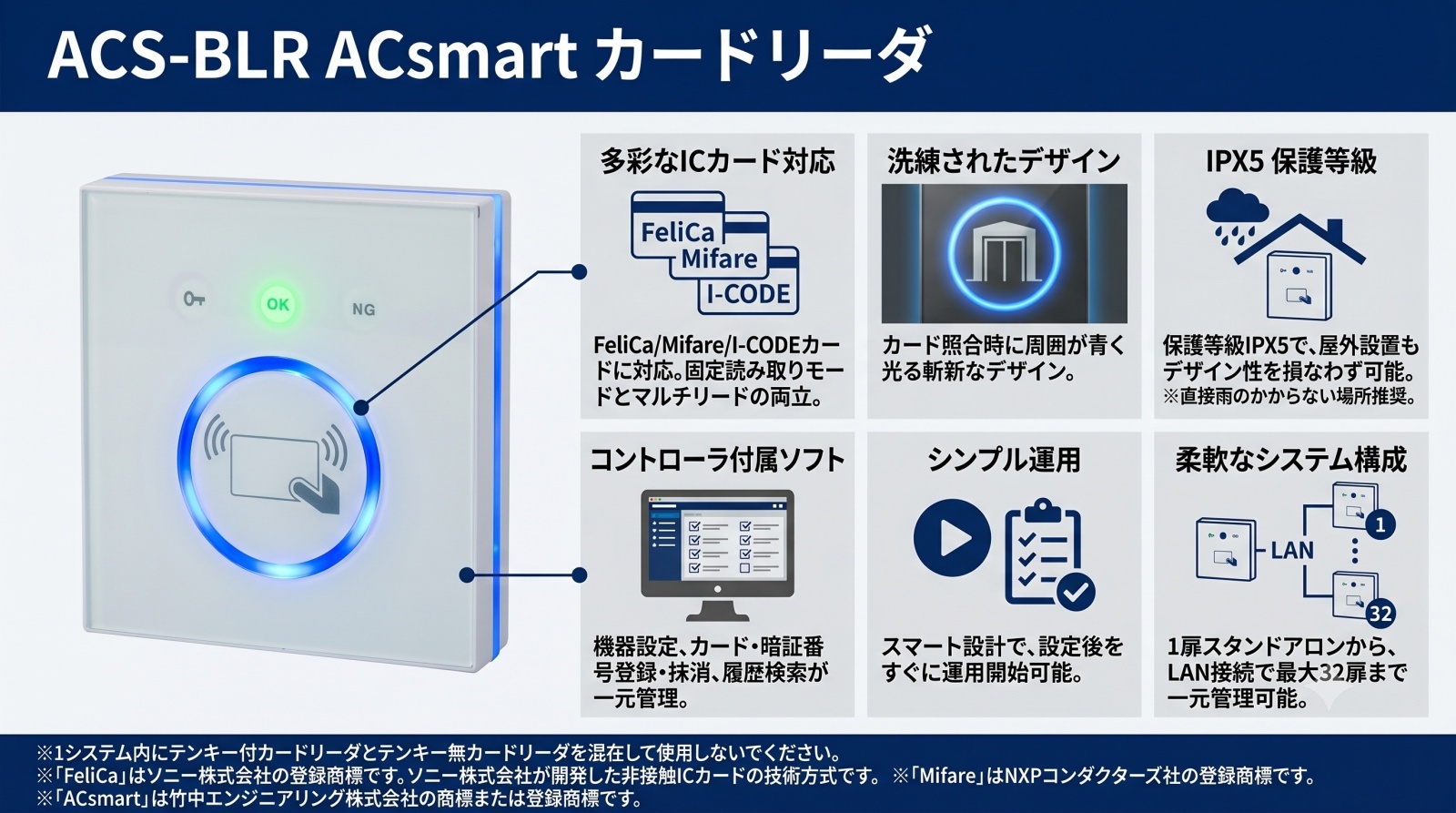 ACS-BLR ACsmart カードリーダ

OK
NG

多彩なICカード対応

FeliCa
Mifare
I-CODE

FeliCa/Mifare/I-CODEカードに対応。固定読み取りモードとマルチリードの両立。

洗練されたデザイン

カード照合時に周囲が青く光る斬新なデザイン。

IPX5 保護等級

保護等級IPX5で、屋外設置もデザイン性を損なわず可能。
※直接雨のかからない場所推奨。

コントローラ付属ソフト

機器設定、カード・暗証番号登録・抹消、履歴検索が一元管理。

シンプル運用

スマート設計で、設定後をすぐに運用開始可能。

柔軟なシステム構成

LAN
1
32

1扉スタンドアロンから、LAN接続で最大32扉まで一元管理可能。

※1システム内にテンキー付カードリーダとテンキー無カードリーダを混在して使用しないでください。
※「FeliCa」はソニー株式会社の登録商標です。ソニー株式会社が開発した非接触ICカードの技術方式です。 ※「Mifare」はNXPコンダクターズ社の登録商標です。
※「ACsmart」は竹中エンジニアリング株式会社の商標または登録商標です。